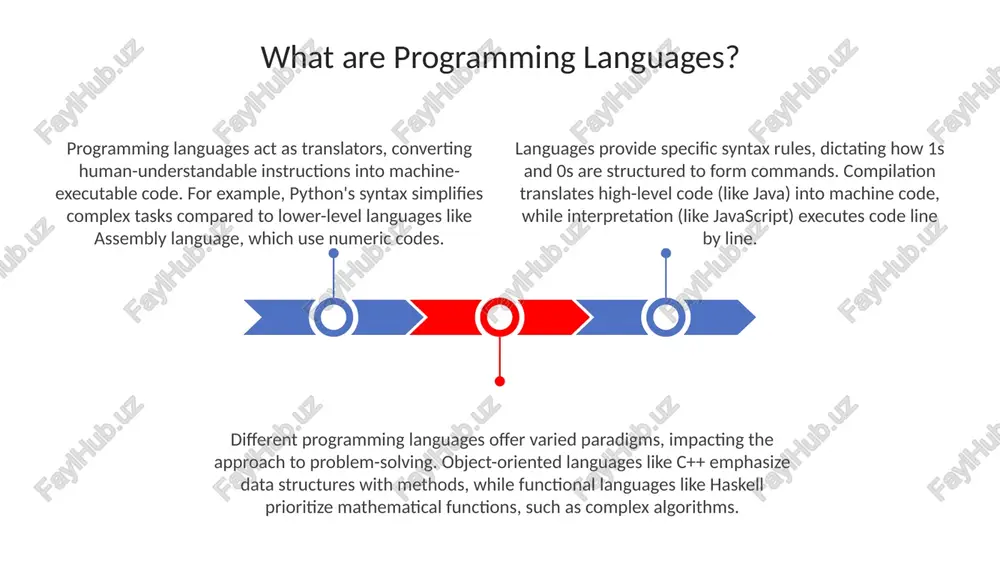 What are Programming Languages?

Programming languages act as translators, converting human-understandable instructions into machine-executable code. For example, Python's syntax simplifies complex tasks compared to lower-level languages like Assembly language, which use numeric codes.

Languages provide specific syntax rules, dictating how 1s and 0s are structured to form commands. Compilation translates high-level code (like Java) into machine code, while interpretation (like JavaScript) executes code line by line.

Different programming languages offer varied paradigms, impacting the approach to problem-solving. Object-oriented languages like C++ emphasize data structures with methods, while functional languages like Haskell prioritize mathematical functions, such as complex algorithms.

FaylHub.uz